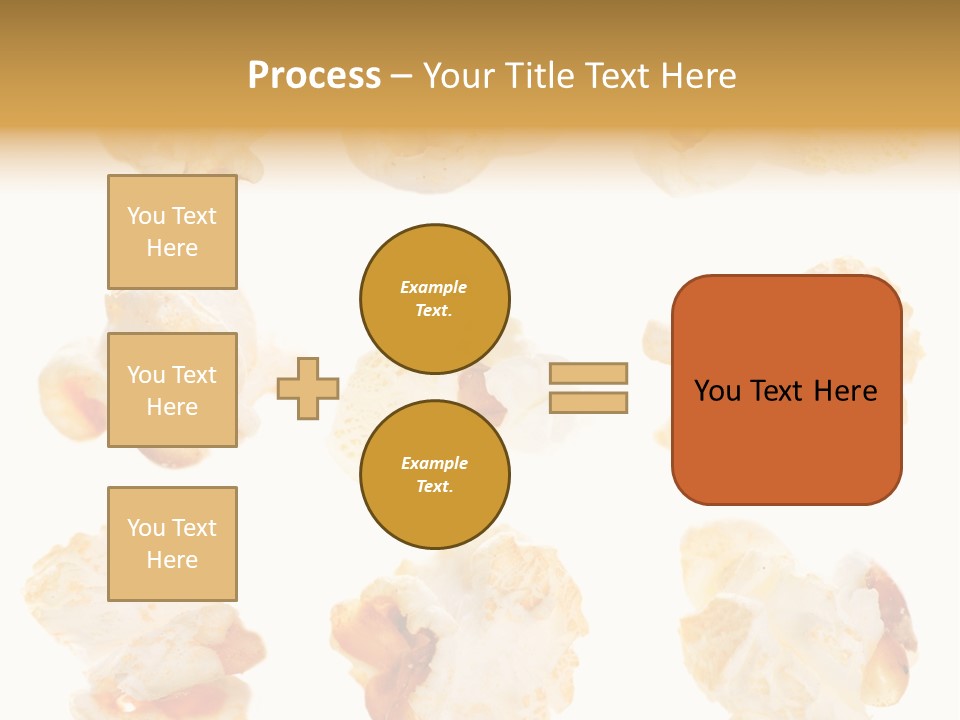 Process – Your Title Text Here

You Text Here

You Text Here

You Text Here

Example Text.

Example Text.

You Text Here